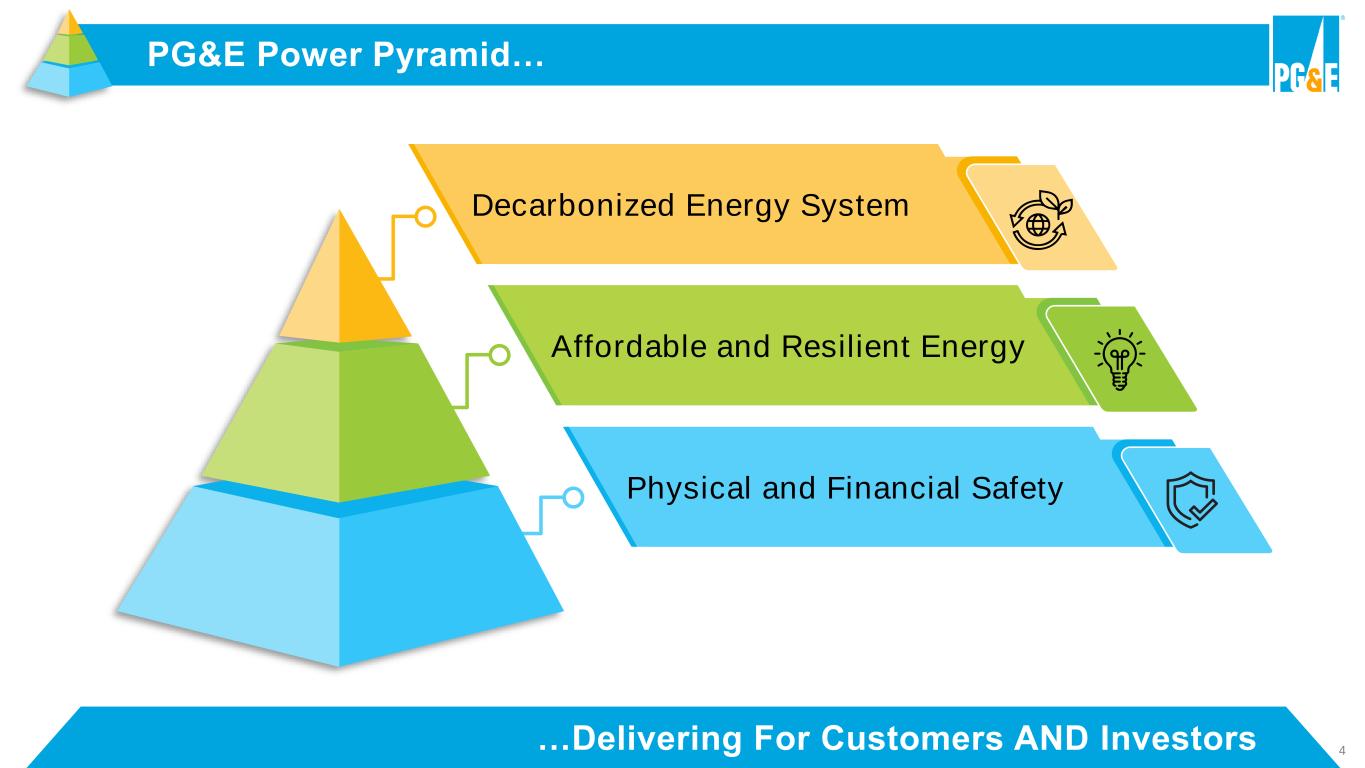 PG&E Power Pyramid…

PG&E

Decarbonized Energy System

Affordable and Resilient Energy

Physical and Financial Safety

…Delivering For Customers AND Investors

4